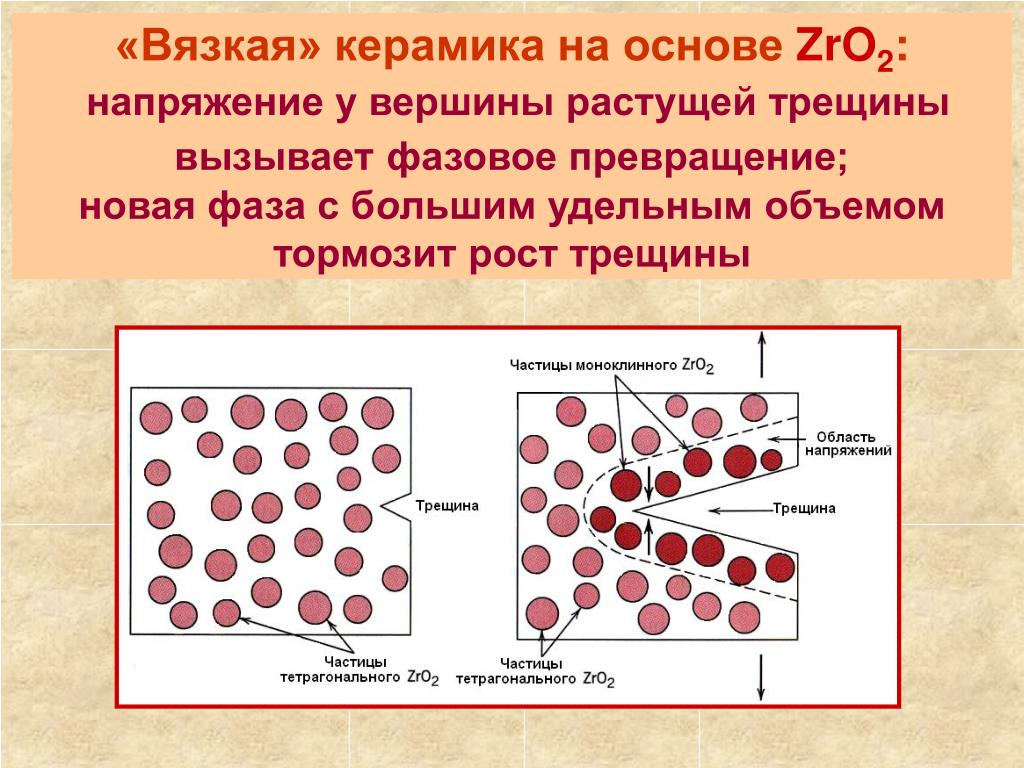 «Вязкая» керамика на основе $ZrO_2$:
напряжение у вершины растущей трещины вызывает фазовое превращение;
новая фаза с большим удельным объемом тормозит рост трещины

Трещина

Частицы тетрагонального $ZrO_2$

Частицы моноклинного $ZrO_2$

Область напряжений

Трещина

Частицы тетрагонального $ZrO_2$